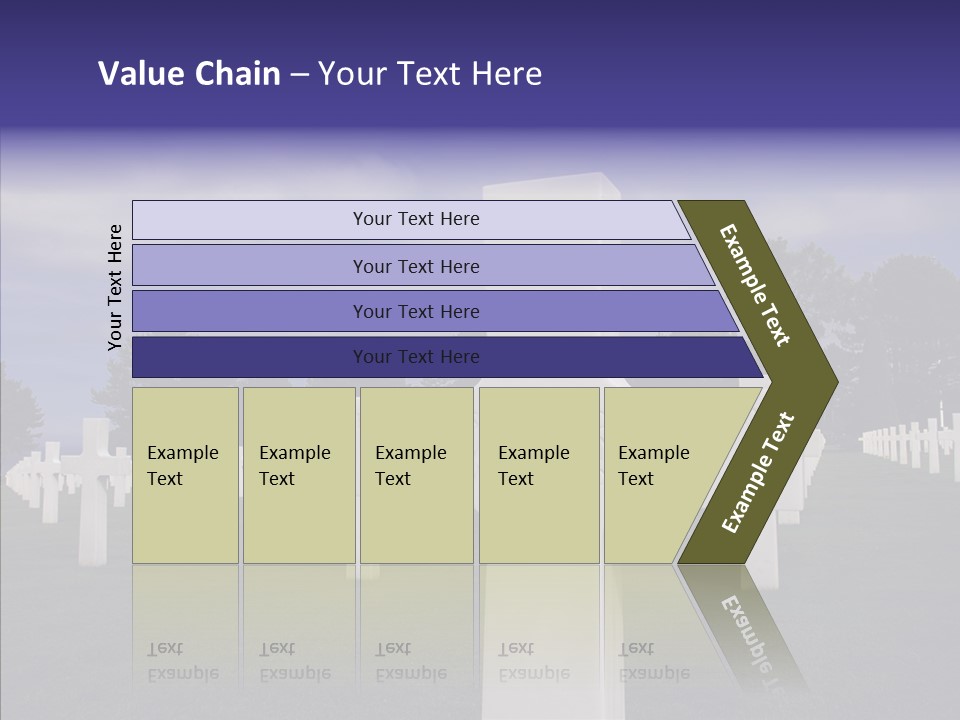 Value Chain – Your Text Here

Your Text Here

Your Text Here

Your Text Here

Your Text Here

Your Text Here

Example Text

Example Text

Example Text

Example Text

Example Text

Example Text

Example Text